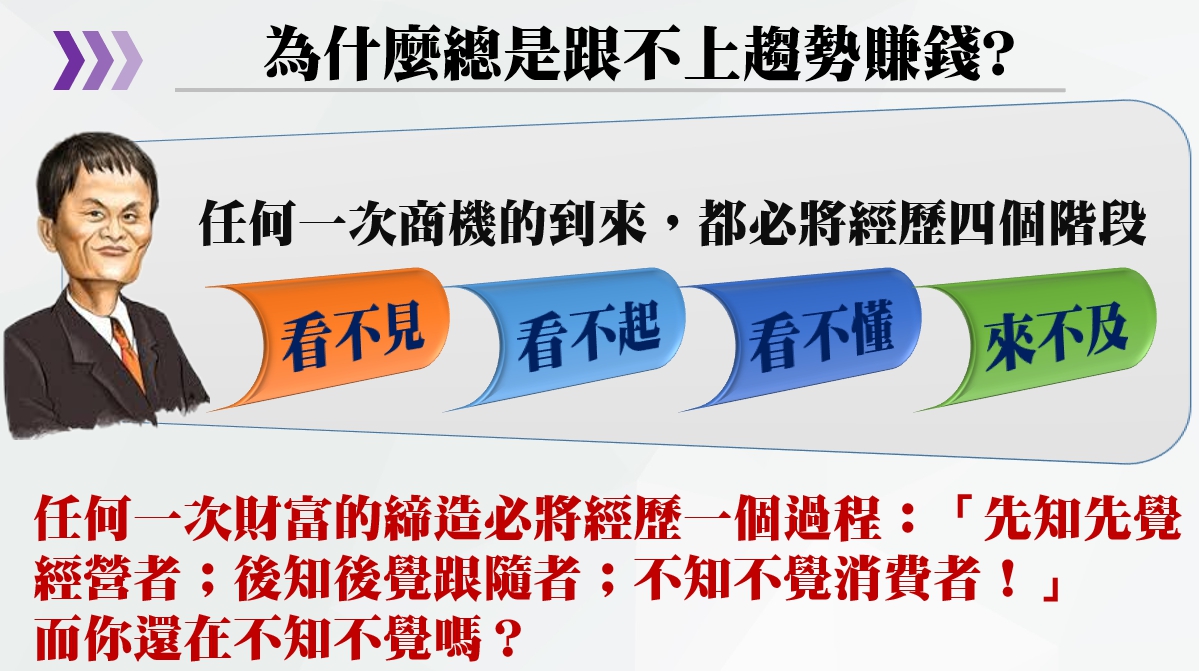 為什麼總是跟不上趨勢賺錢?

任何一次商機的到來，都必將經歷四個階段

看不見

看不起

看不懂

來不及

任何一次財富的締造必將經歷一個過程：「先知先覺經營者；後知後覺跟隨者；不知不覺消費者！」
而你還在不知不覺嗎？